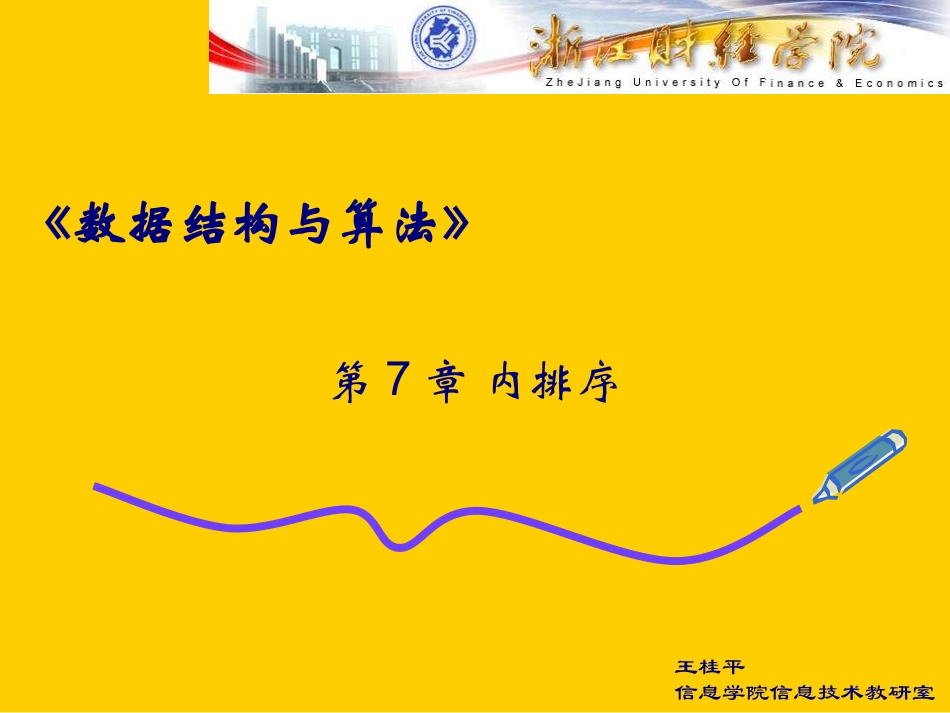 浙江财经学院
ZheJiang University Of Finance & Economics

《数据结构与算法》

第 7 章 内排序

王桂平
信息学院信息技术教研室